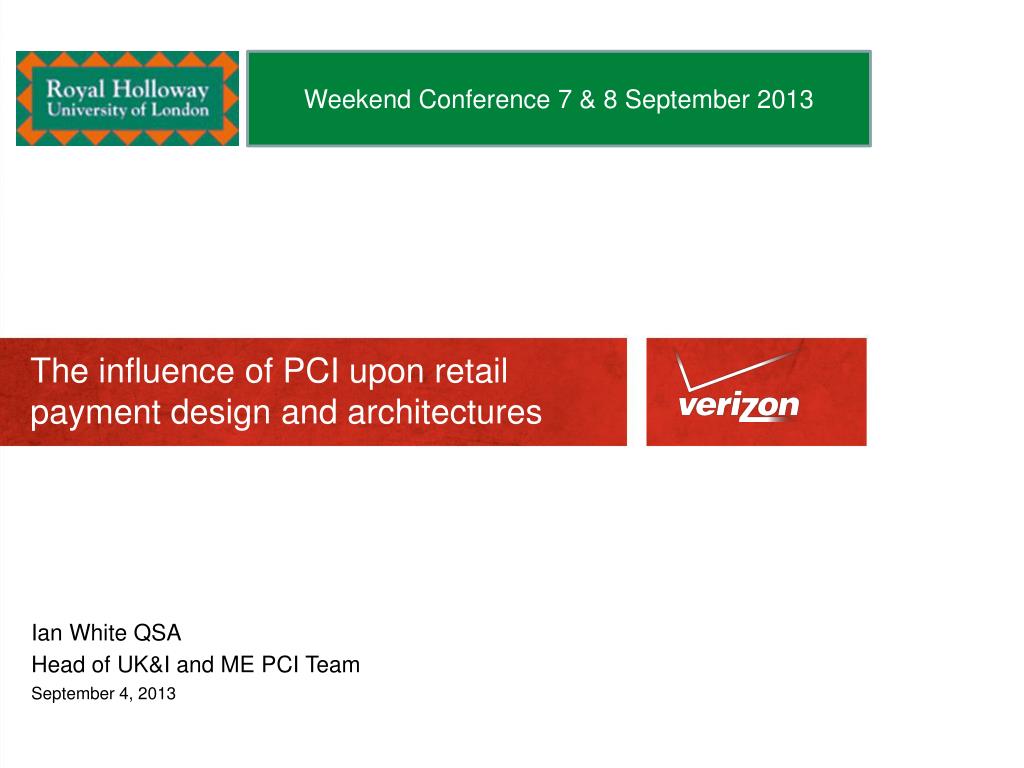 Royal Holloway
University of London

Weekend Conference 7 & 8 September 2013

The influence of PCI upon retail payment design and architectures

verizon

Ian White QSA
Head of UK&I and ME PCI Team
September 4, 2013